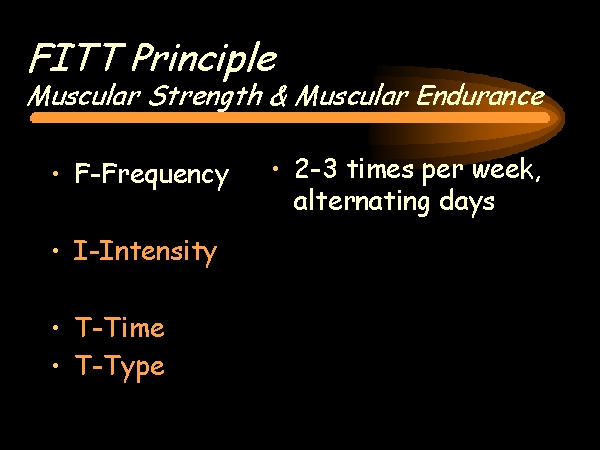 FITT Principle
Muscular Strength & Muscular Endurance

• F-Frequency

• I-Intensity

• T-Time
• T-Type

• 2-3 times per week, alternating days